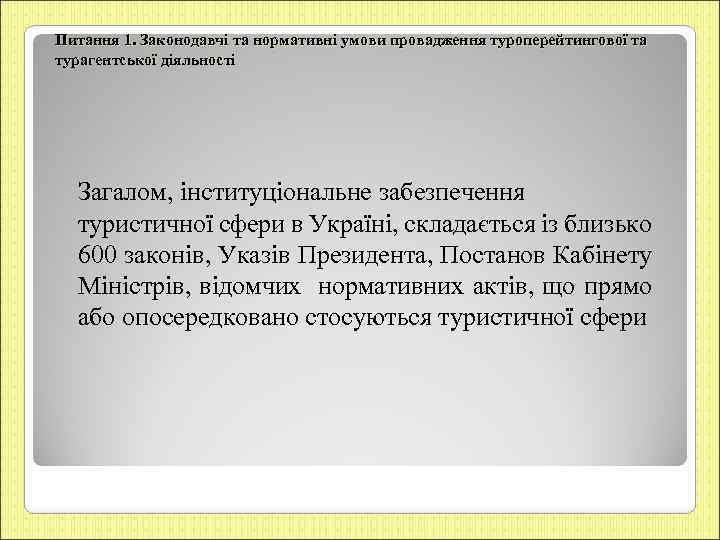 Питання 1. Законодавчі та нормативні умови провадження туроперейтингової та турагентської діяльності

Загалом, інституціональне забезпечення туристичної сфери в Україні, складається із близько 600 законів, Указів Президента, Постанов Кабінету Міністрів, відомчих нормативних актів, що прямо або опосередковано стосуються туристичної сфери